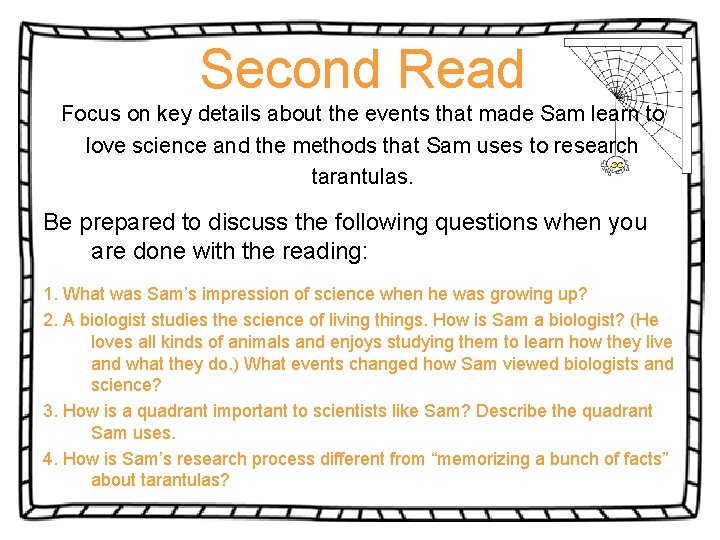 Second Read

Focus on key details about the events that made Sam learn to love science and the methods that Sam uses to research tarantulas.

Be prepared to discuss the following questions when you are done with the reading:

1. What was Sam's impression of science when he was growing up?

2. A biologist studies the science of living things. How is Sam a biologist? (He loves all kinds of animals and enjoys studying them to learn how they live and what they do.) What events changed how Sam viewed biologists and science?

3. How is a quadrant important to scientists like Sam? Describe the quadrant Sam uses.

4. How is Sam's research process different from "memorizing a bunch of facts" about tarantulas?